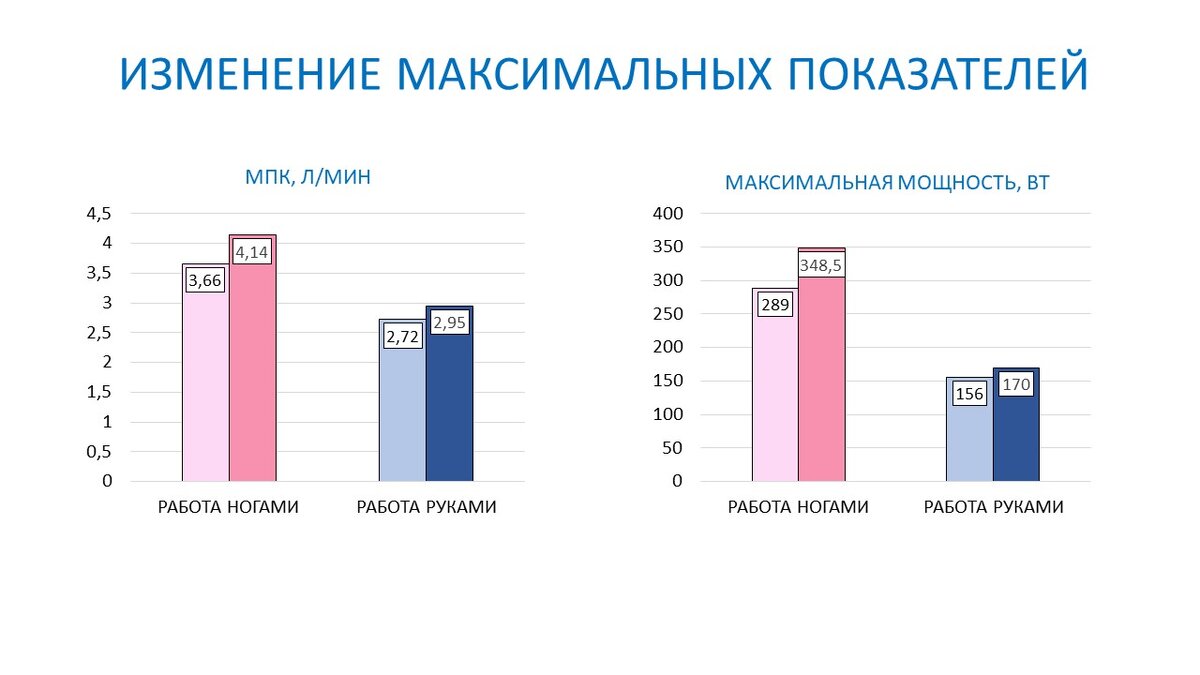 ИЗМЕНЕНИЕ МАКСИМАЛЬНЫХ ПОКАЗАТЕЛЕЙ

МПК, Л/МИН

4,5
4
3,5
3
2,5
2
1,5
1
0,5
0

3,66
4,14
2,72
2,95

РАБОТА НОГАМИ
РАБОТА РУКАМИ

МАКСИМАЛЬНАЯ МОЩНОСТЬ, ВТ

400
350
300
250
200
150
100
50
0

289
348,5
156
170

РАБОТА НОГАМИ
РАБОТА РУКАМИ